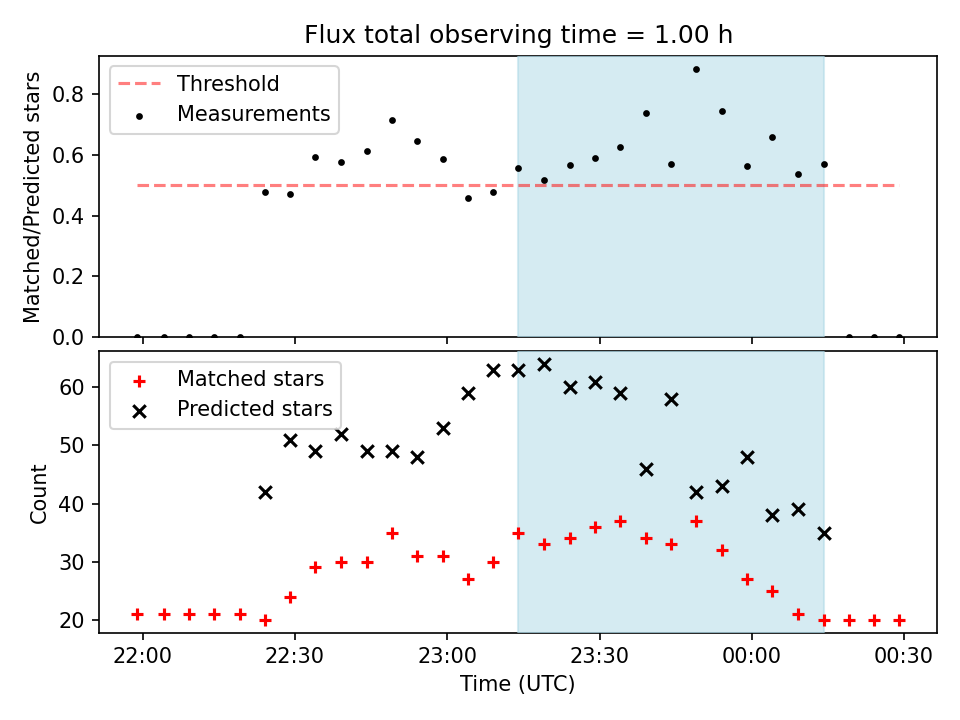 Flux total observing time = 1.00 h

Threshold
Measurements

Matched/Predicted stars
0.8
0.6
0.4
0.2
0.0

Matched stars
Predicted stars

Count
60
50
40
30
20

22:00
22:30
23:00
23:30
00:00
00:30
Time (UTC)